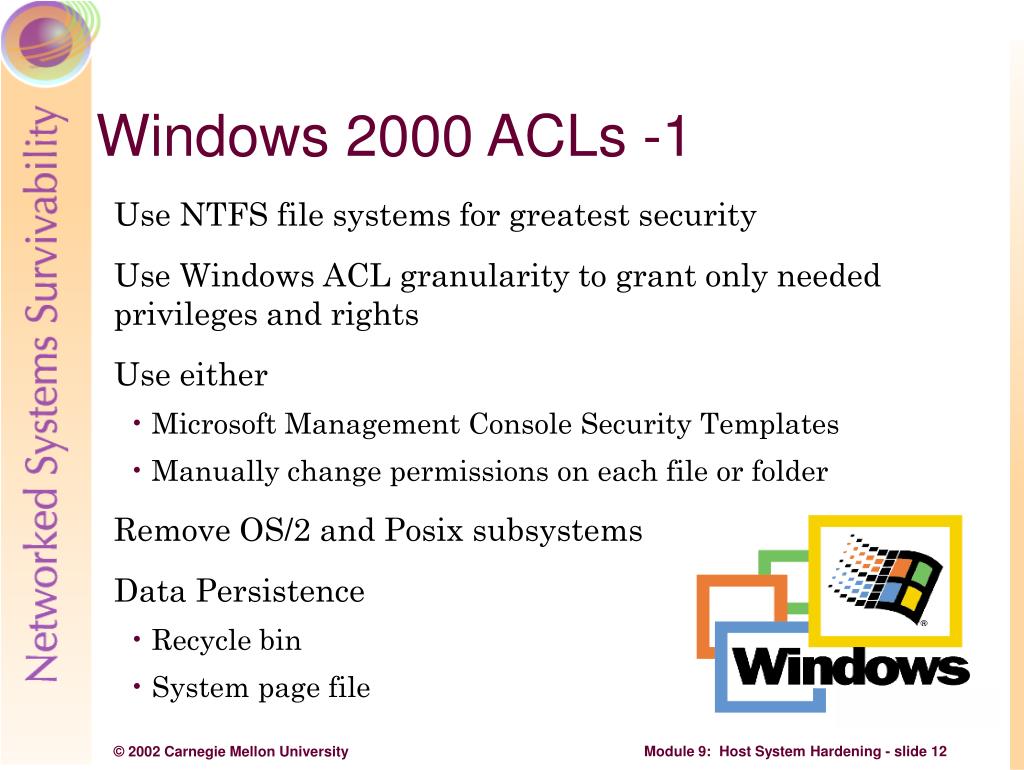 Networked Systems Survivability

Windows 2000 ACLs -1

Use NTFS file systems for greatest security

Use Windows ACL granularity to grant only needed privileges and rights

Use either

• Microsoft Management Console Security Templates

• Manually change permissions on each file or folder

Remove OS/2 and Posix subsystems

Data Persistence

• Recycle bin

• System page file

Windows

© 2002 Carnegie Mellon University

Module 9: Host System Hardening - slide 12